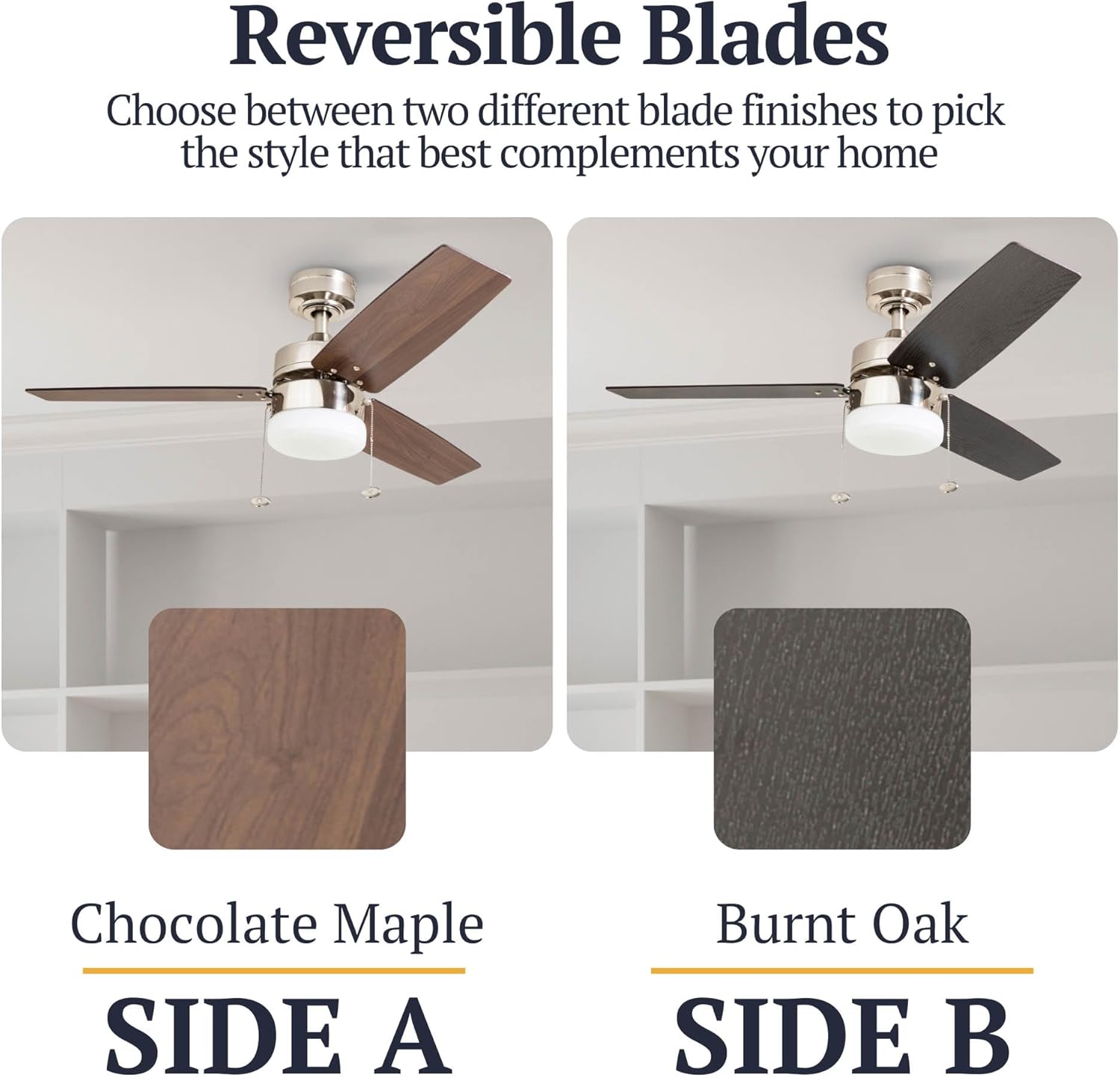 Reversible Blades

Choose between two different blade finishes to pick the style that best complements your home

Chocolate Maple

SIDE A

Burnt Oak

SIDE B